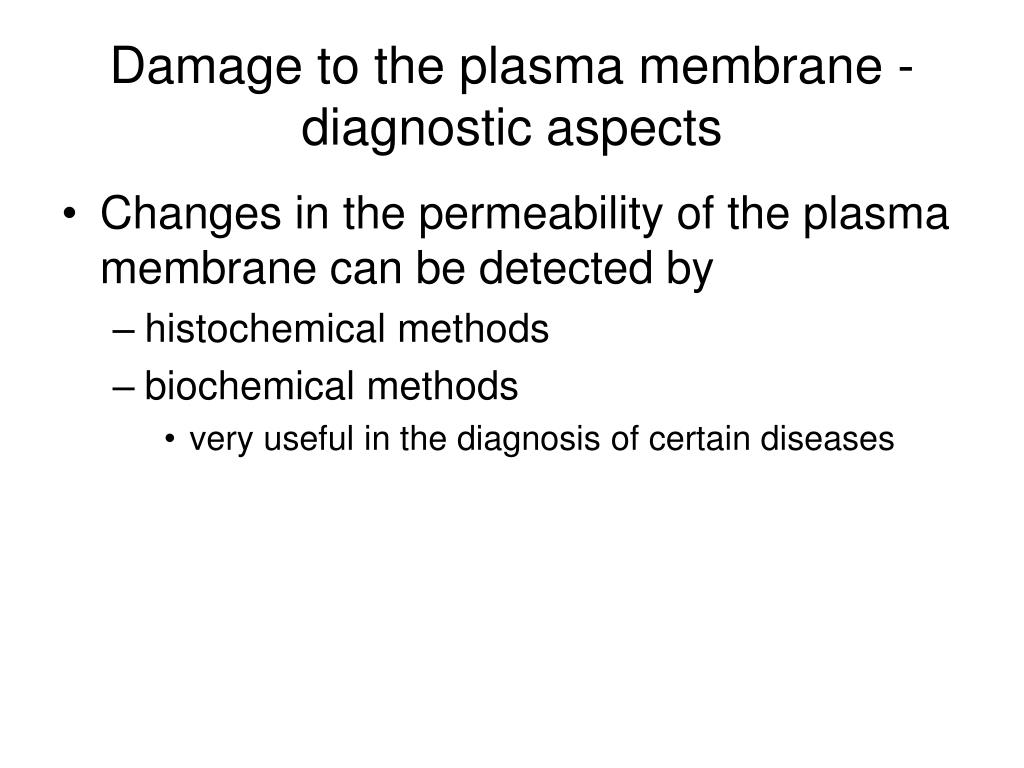 Damage to the plasma membrane - diagnostic aspects

• Changes in the permeability of the plasma membrane can be detected by
– histochemical methods
– biochemical methods
• very useful in the diagnosis of certain diseases